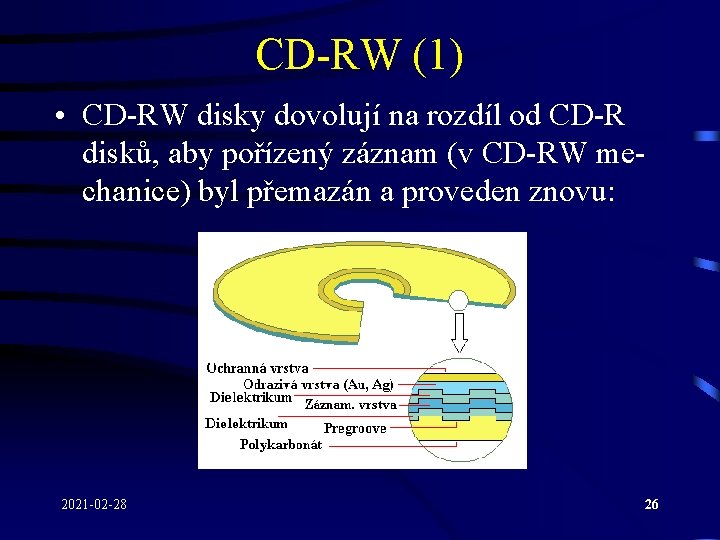 CD-RW (1)

• CD-RW disky dovolují na rozdíl od CD-R disků, aby pořízený záznam (v CD-RW mechanice) byl přemazán a proveden znovu:

Ochranná vrstva
Odrazivá vrstva (Au, Ag)
Dielektrikum
Záznam. vrstva
Dielektrikum
Pregroove
Polykarbonát

2021-02-28
26